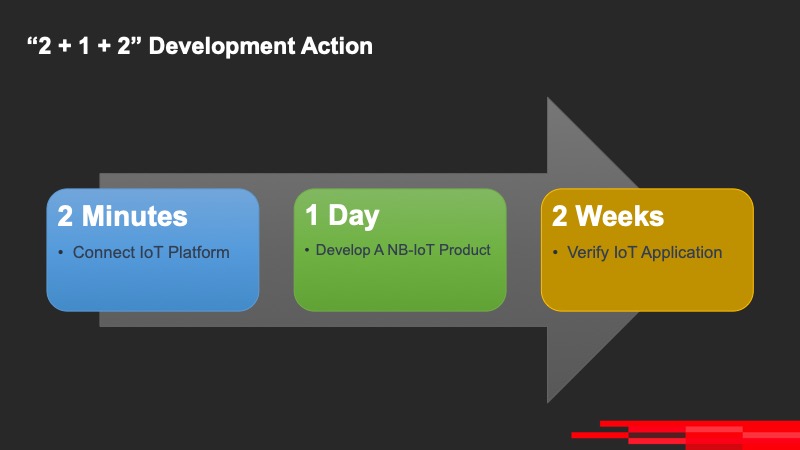 “2 + 1 + 2” Development Action

2 Minutes
• Connect IoT Platform

1 Day
• Develop A NB-IoT Product

2 Weeks
• Verify IoT Application